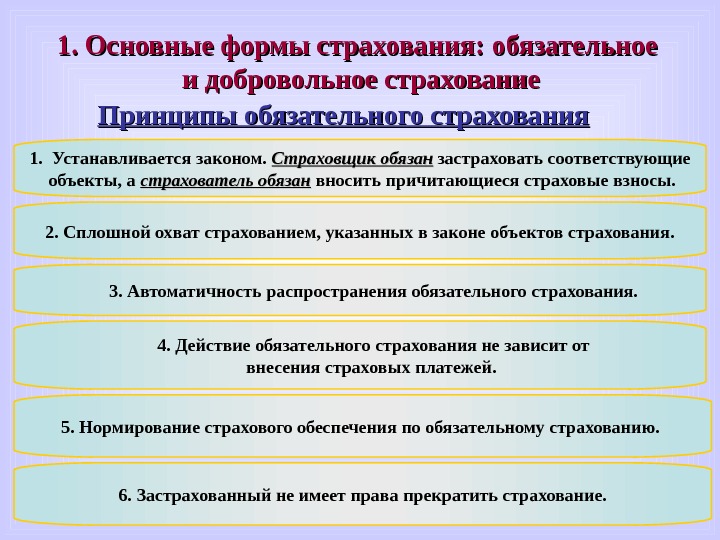 1. Основные формы страхования: обязательное и добровольное страхование

Принципы обязательного страхования

1. Устанавливается законом. Страховщик обязан застраховать соответствующие объекты, а страхователь обязан вносить причитающиеся страховые взносы.

2. Сплошной охват страхованием, указанных в законе объектов страхования.

3. Автоматичность распространения обязательного страхования.

4. Действие обязательного страхования не зависит от внесения страховых платежей.

5. Нормирование страхового обеспечения по обязательному страхованию.

6. Застрахованный не имеет права прекратить страхование.